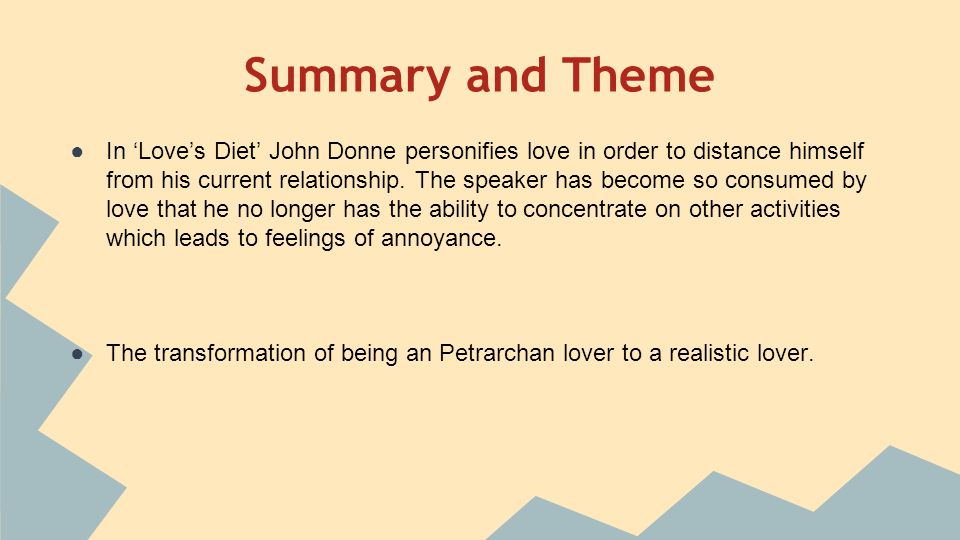 Summary and Theme

● In ‘Love’s Diet’ John Donne personifies love in order to distance himself from his current relationship. The speaker has become so consumed by love that he no longer has the ability to concentrate on other activities which leads to feelings of annoyance.

● The transformation of being an Petrarchan lover to a realistic lover.